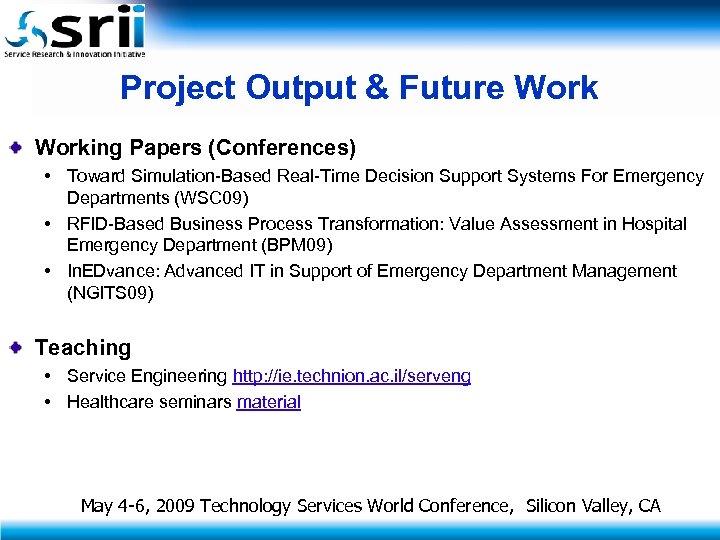 srii
Service Research & Innovation Initiative

Project Output & Future Work

Working Papers (Conferences)
• Toward Simulation-Based Real-Time Decision Support Systems For Emergency Departments (WSC09)
• RFID-Based Business Process Transformation: Value Assessment in Hospital Emergency Department (BPM09)
• InEDvance: Advanced IT in Support of Emergency Department Management (NGITS09)

Teaching
• Service Engineering http://ie.technion.ac.il/serveng
• Healthcare seminars material

May 4-6, 2009 Technology Services World Conference, Silicon Valley, CA